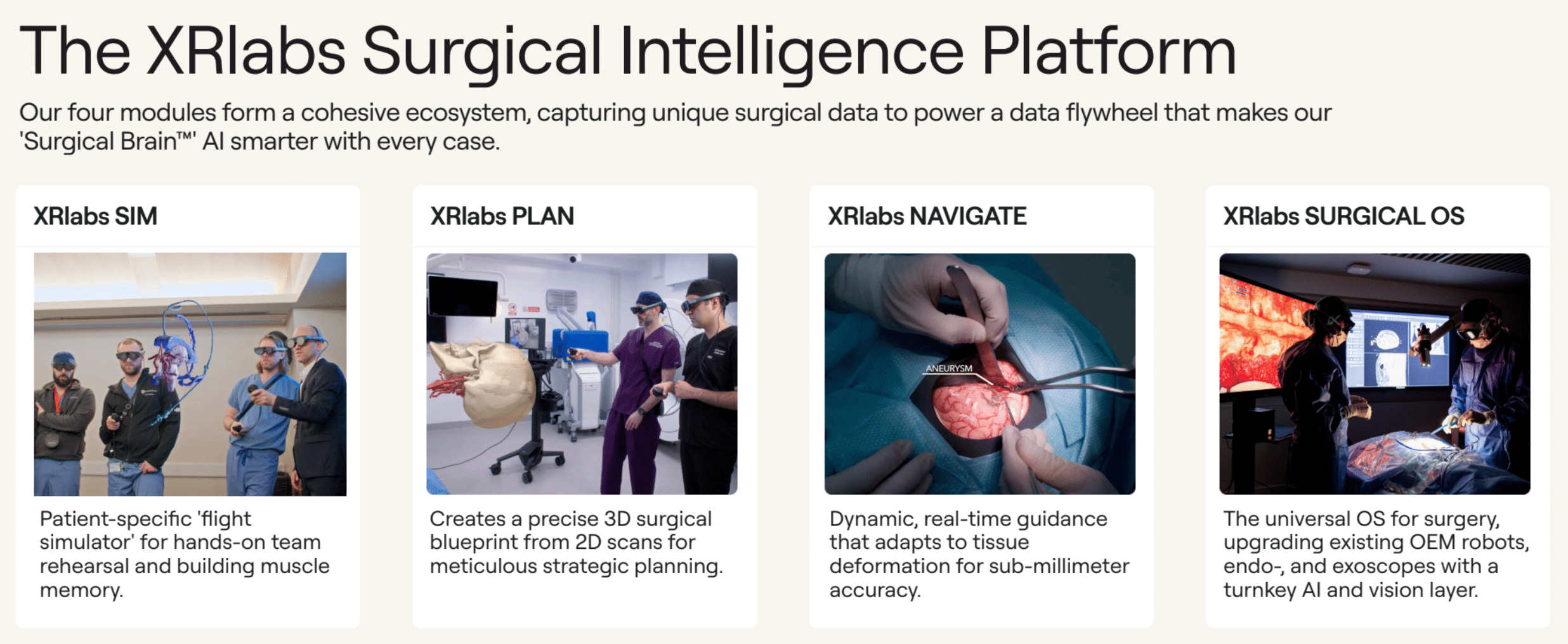 The XRlabs Surgical Intelligence Platform

Our four modules form a cohesive ecosystem, capturing unique surgical data to power a data flywheel that makes our 'Surgical Brain™' AI smarter with every case.

XRlabs SIM

Patient-specific 'flight simulator' for hands-on team rehearsal and building muscle memory.

XRlabs PLAN

Creates a precise 3D surgical blueprint from 2D scans for meticulous strategic planning.

XRlabs NAVIGATE

ANEURYSM

Dynamic, real-time guidance that adapts to tissue deformation for sub-millimeter accuracy.

XRlabs SURGICAL OS

The universal OS for surgery, upgrading existing OEM robots, endo-, and exoscopes with a turnkey AI and vision layer.